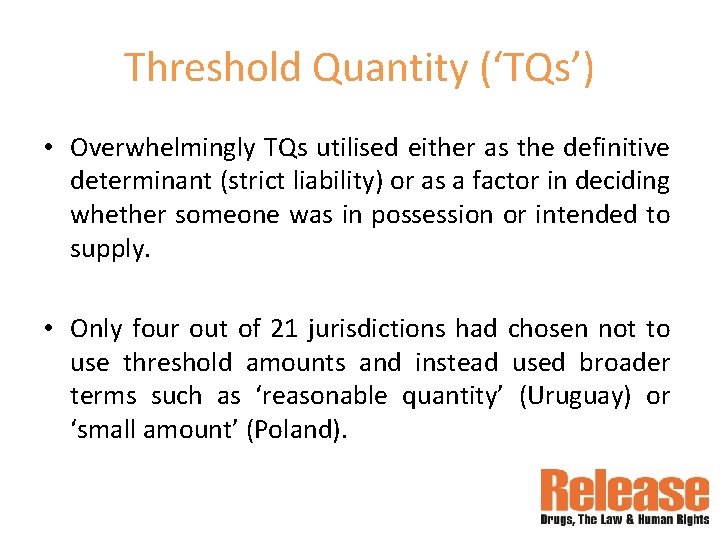 Threshold Quantity (‘TQs’)

• Overwhelmingly TQs utilised either as the definitive determinant (strict liability) or as a factor in deciding whether someone was in possession or intended to supply.

• Only four out of 21 jurisdictions had chosen not to use threshold amounts and instead used broader terms such as ‘reasonable quantity’ (Uruguay) or ‘small amount’ (Poland).

Release
Drugs, The Law & Human Rights